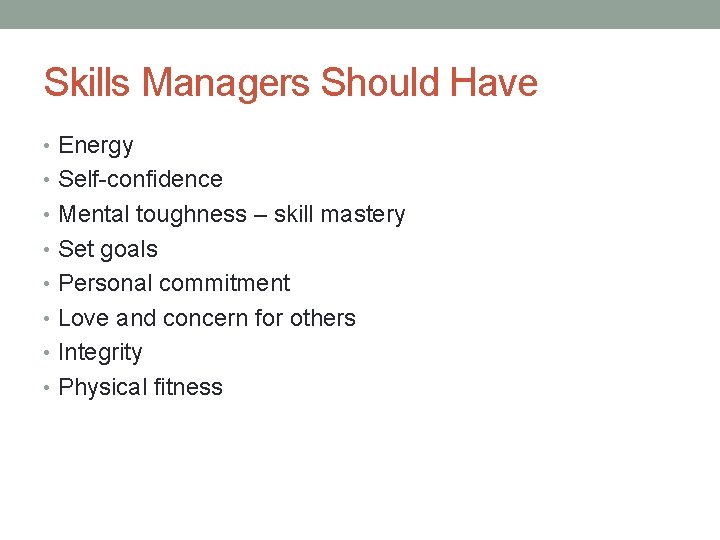 Skills Managers Should Have

• Energy
• Self-confidence
• Mental toughness – skill mastery
• Set goals
• Personal commitment
• Love and concern for others
• Integrity
• Physical fitness